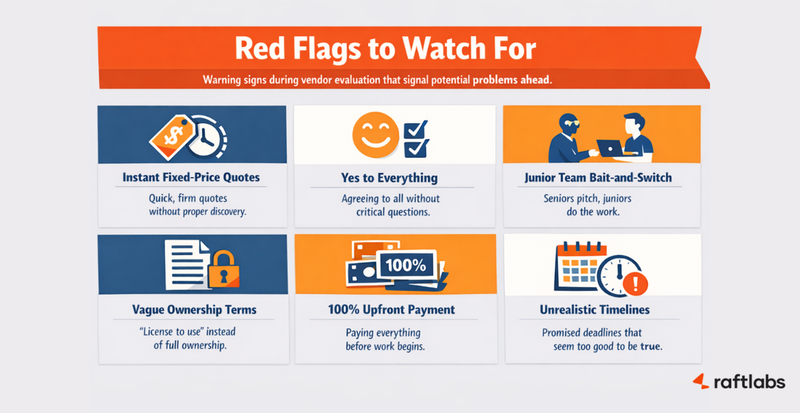 Red Flags to Watch For

Warning signs during vendor evaluation that signal potential problems ahead.

$

Instant Fixed-Price Quotes

Quick, firm quotes without proper discovery.

Yes to Everything

Agreeing to all without critical questions.

Junior Team Bait-and-Switch

Seniors pitch, juniors do the work.

Vague Ownership Terms

"License to use" instead of full ownership.

100%

100% Upfront Payment

Paying everything before work begins.

Unrealistic Timelines

Promised deadlines that seem too good to be true.

raftlabs